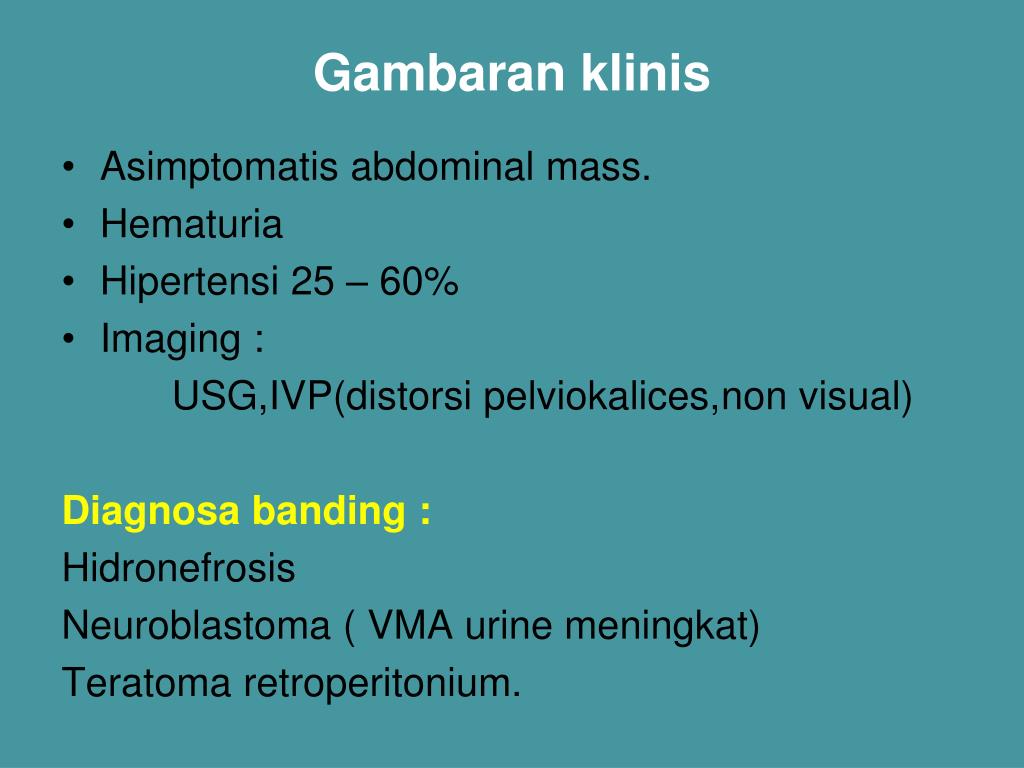 Gambaran klinis

• Asimptomatis abdominal mass.
• Hematuria
• Hipertensi 25 – 60%
• Imaging :
USG,IVP(distorsi pelviokalices,non visual)

Diagnosa banding :
Hidronefrosis
Neuroblastoma ( VMA urine meningkat)
Teratoma retroperitonium.